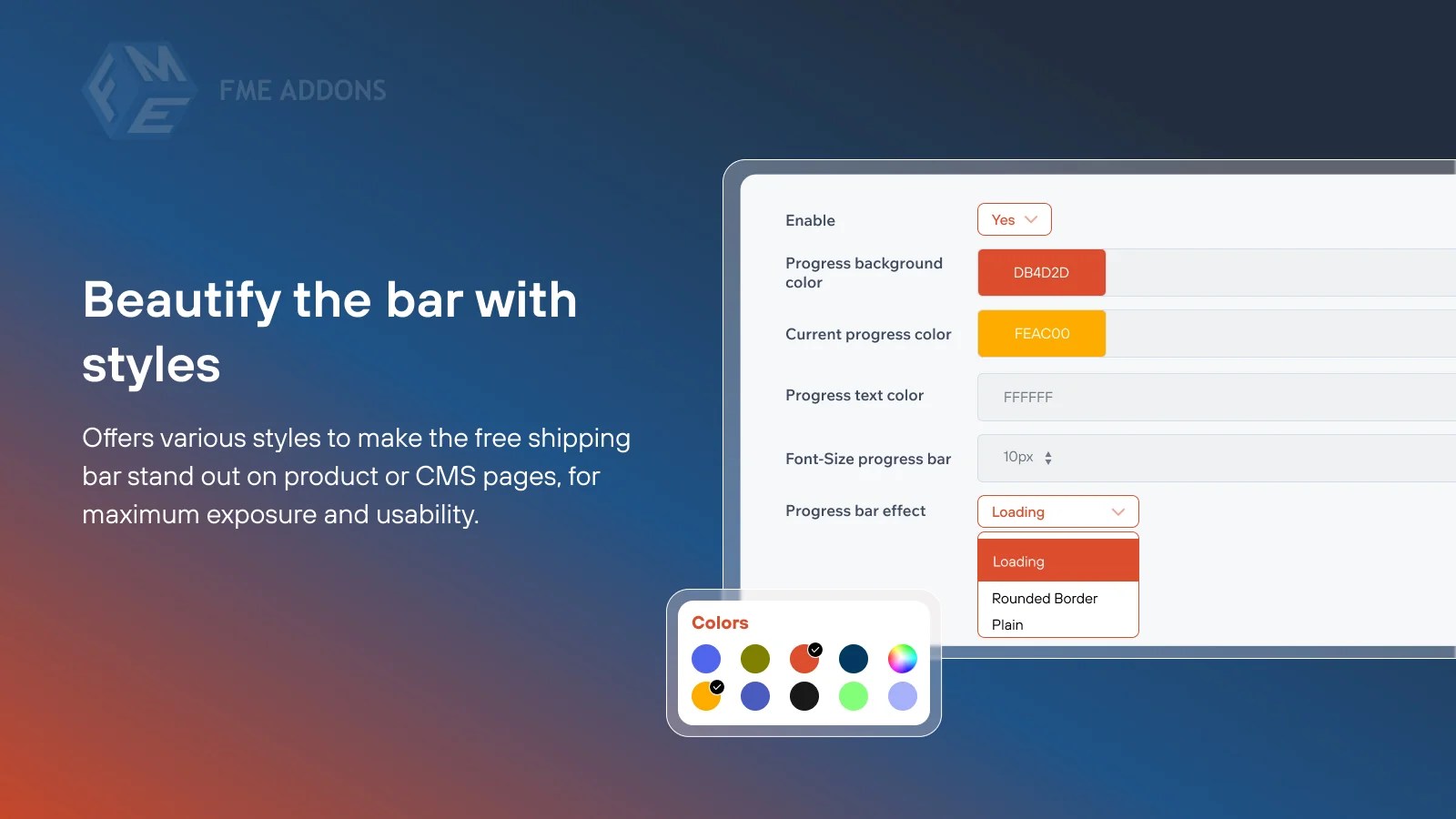 FME ADDONS

Beautify the bar with styles

Offers various styles to make the free shipping bar stand out on product or CMS pages, for maximum exposure and usability.

Enable
Yes

Progress background color
DB4D2D

Current progress color
FEAC00

Progress text color
FFFFFF

Font-Size progress bar
10px

Progress bar effect
Loading

Loading
Rounded Border
Plain

Colors